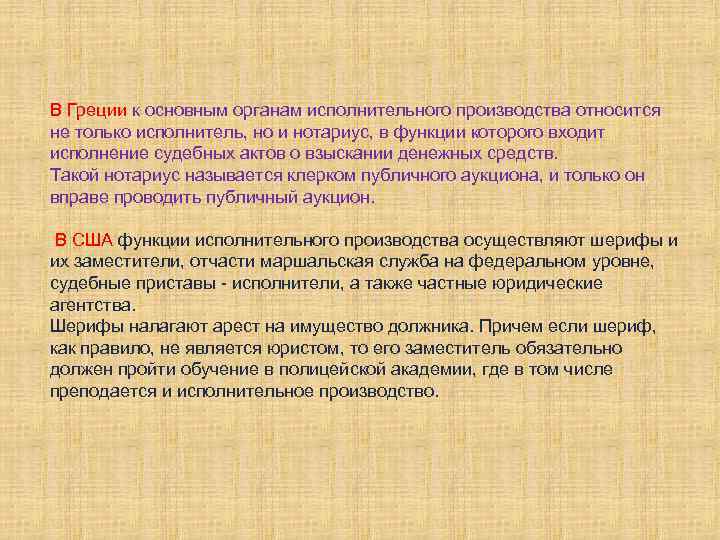 В Греции к основным органам исполнительного производства относится не только исполнитель, но и нотариус, в функции которого входит исполнение судебных актов о взыскании денежных средств.
Такой нотариус называется клерком публичного аукциона, и только он вправе проводить публичный аукцион.

В США функции исполнительного производства осуществляют шерифы и их заместители, отчасти маршальская служба на федеральном уровне, судебные приставы - исполнители, а также частные юридические агентства.
Шерифы налагают арест на имущество должника. Причем если шериф, как правило, не является юристом, то его заместитель обязательно должен пройти обучение в полицейской академии, где в том числе преподается и исполнительное производство.